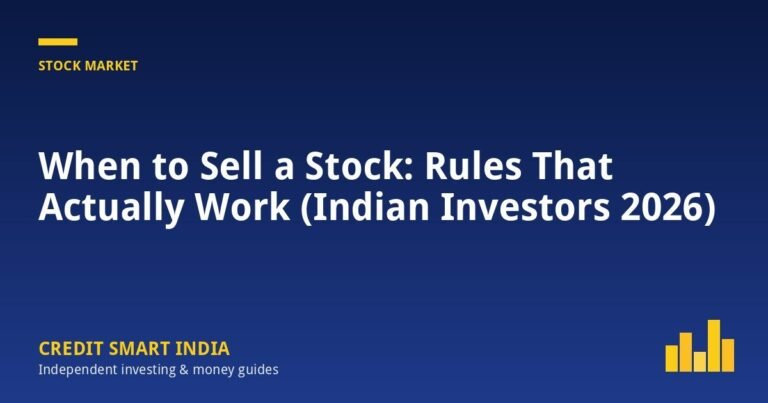 STOCK MARKET

When to Sell a Stock: Rules That Actually Work (Indian Investors 2026)

CREDIT SMART INDIA

Independent investing & money guides